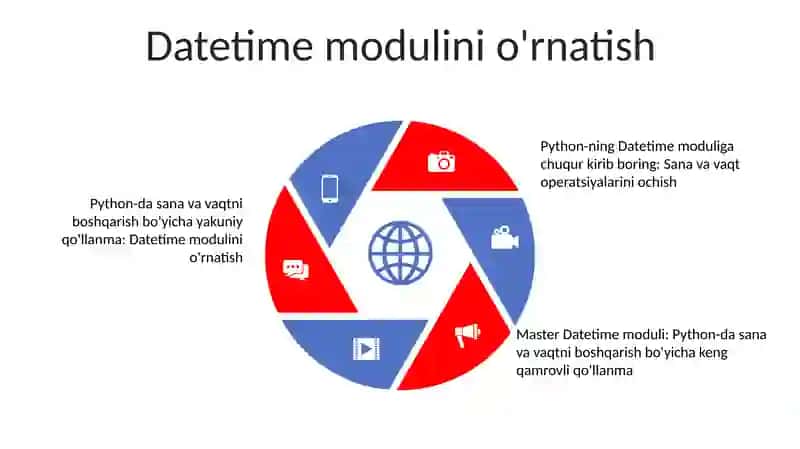 Datetime modulini o'rnatish

Python-da sana va vaqtni boshqarish bo'yicha yakuniy qo'llanma: Datetime modulini o'rnatish

Python-ning Datetime moduliga chuqur kirib boring: Sana va vaqt operatsiyalarini ochish

Master Datetime moduli: Python-da sana va vaqtni boshqarish bo'yicha keng qamrovli qo'llanma